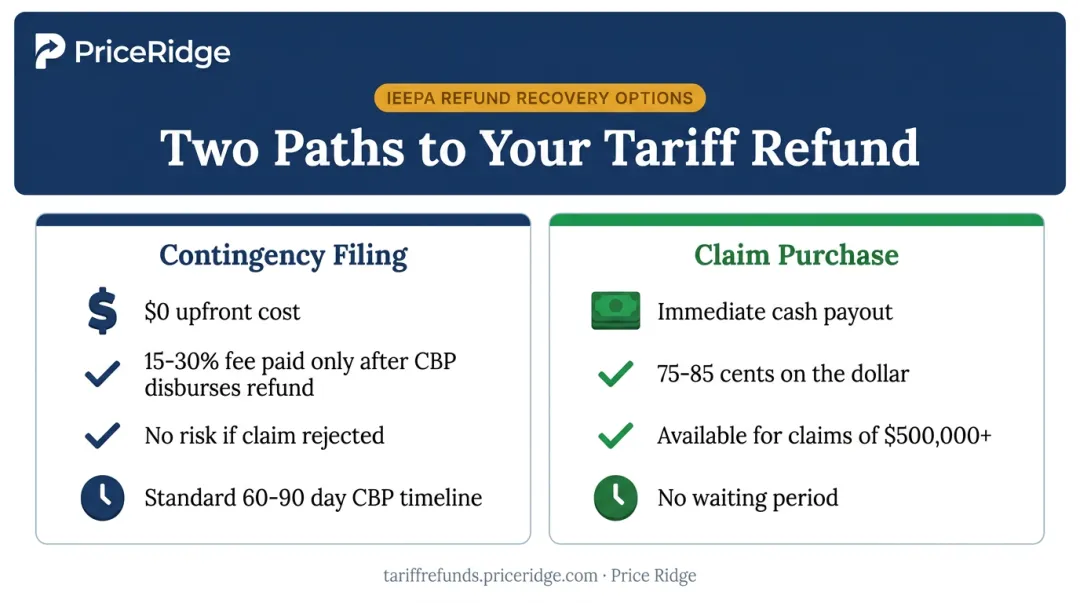 PriceRidge

IEEPA REFUND RECOVERY OPTIONS

Two Paths to Your Tariff Refund

Contingency Filing

\$0 upfront cost

15-30% fee paid only after CBP disburses refund

No risk if claim rejected

Standard 60-90 day CBP timeline

Claim Purchase

Immediate cash payout

75-85 cents on the dollar

Available for claims of \$500,000+

No waiting period

tariffrefunds.priceridge.com · Price Ridge